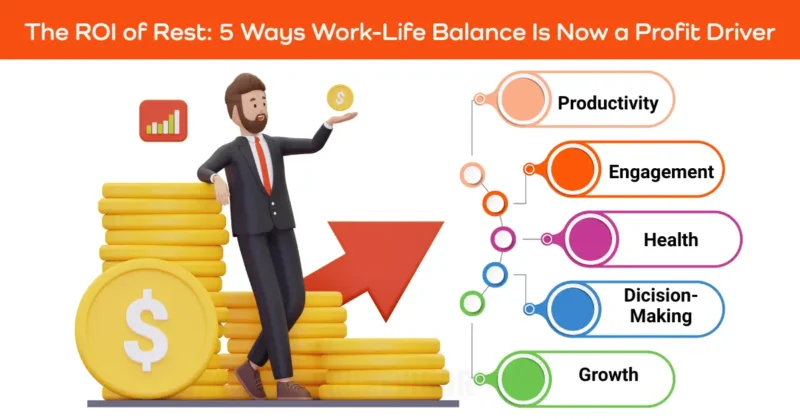 The ROI of Rest: 5 Ways Work-Life Balance Is Now a Profit Driver

$

$

Productivity

Engagement

Health

Dicision-Making

Growth